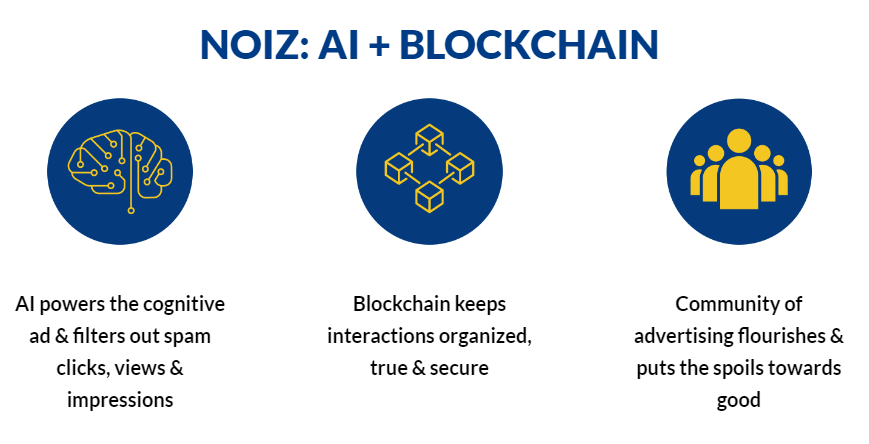 NOIZ: AI + BLOCKCHAIN

AI powers the cognitive ad & filters out spam clicks, views & impressions

Blockchain keeps interactions organized, true & secure

Community of advertising flourishes & puts the spoils towards good